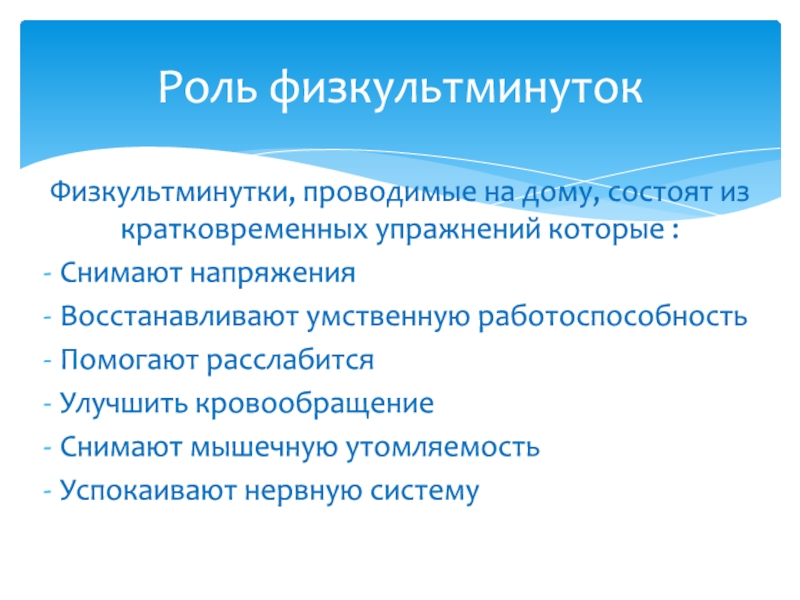 Роль физкультминуток

Физкультминутки, проводимые на дому, состоят из кратковременных упражнений которые :

- Снимают напряжения
- Восстанавливают умственную работоспособность
- Помогают расслабится
- Улучшить кровообращение
- Снимают мышечную утомляемость
- Успокаивают нервную систему